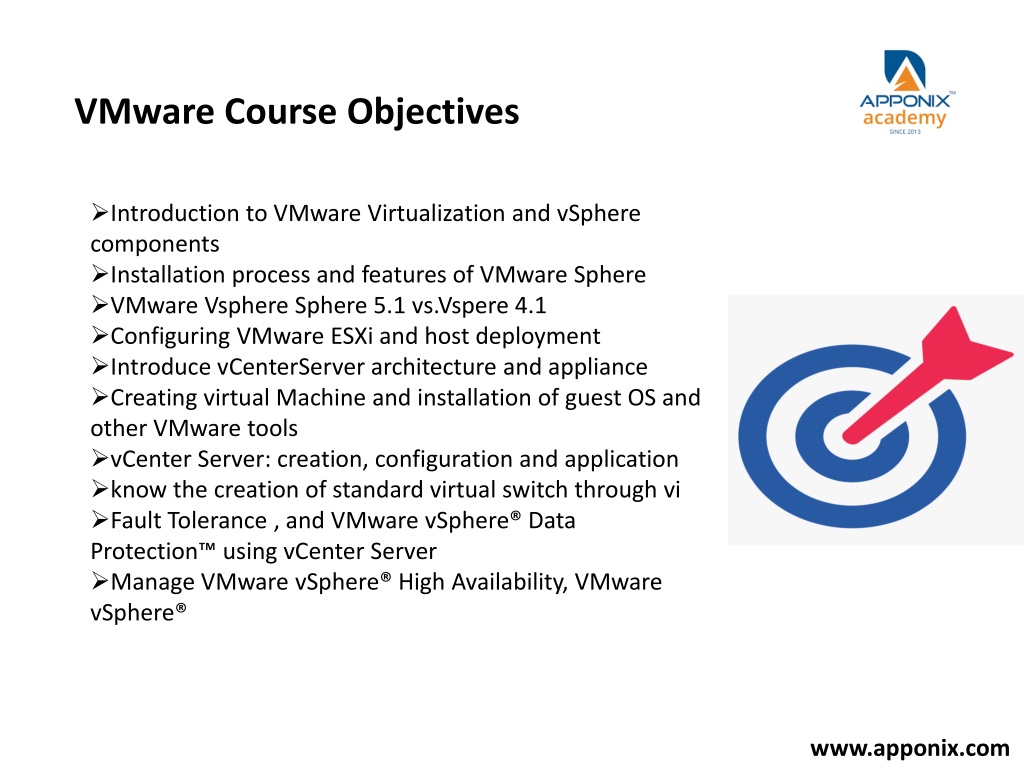 VMware Course Objectives

APPONIX™
academy
SINCE 2013

➢Introduction to VMware Virtualization and vSphere components
➢Installation process and features of VMware Sphere
➢VMware Vsphere Sphere 5.1 vs.Vspere 4.1
➢Configuring VMware ESXi and host deployment
➢Introduce vCenterServer architecture and appliance
➢Creating virtual Machine and installation of guest OS and other VMware tools
➢vCenter Server: creation, configuration and application
➢know the creation of standard virtual switch through vi
➢Fault Tolerance , and VMware vSphere® Data Protection™ using vCenter Server
➢Manage VMware vSphere® High Availability, VMware vSphere®

www.apponix.com